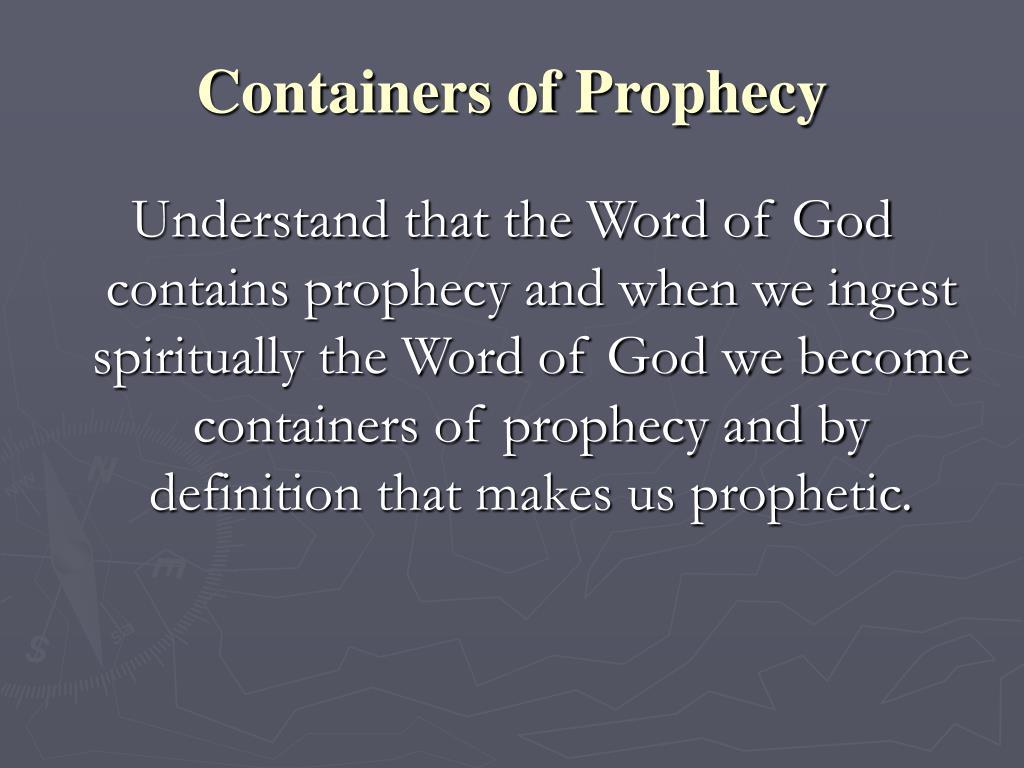 Containers of Prophecy

Understand that the Word of God contains prophecy and when we ingest spiritually the Word of God we become containers of prophecy and by definition that makes us prophetic.